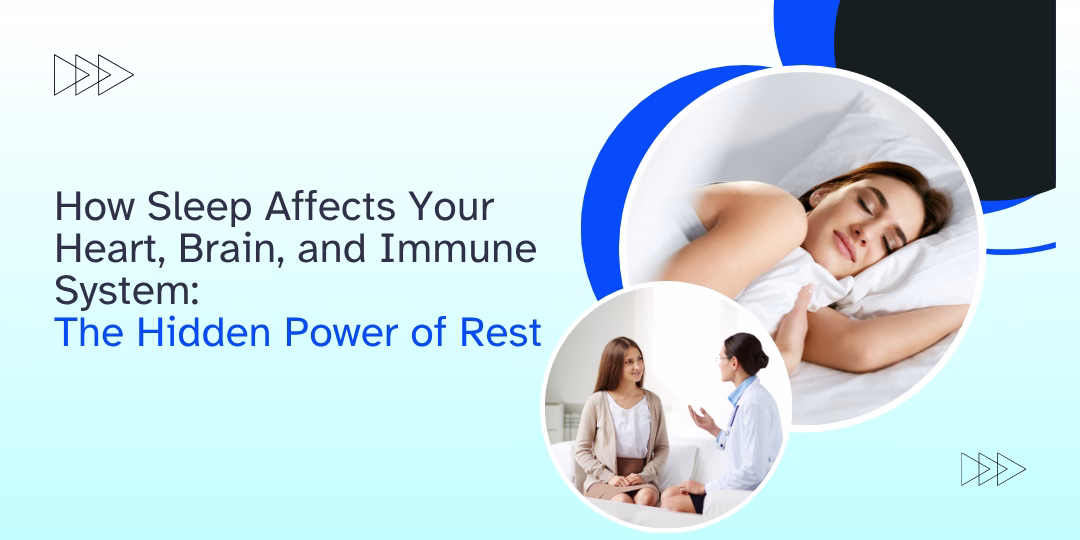 How Sleep Affects Your Heart, Brain, and Immune System:
The Hidden Power of Rest